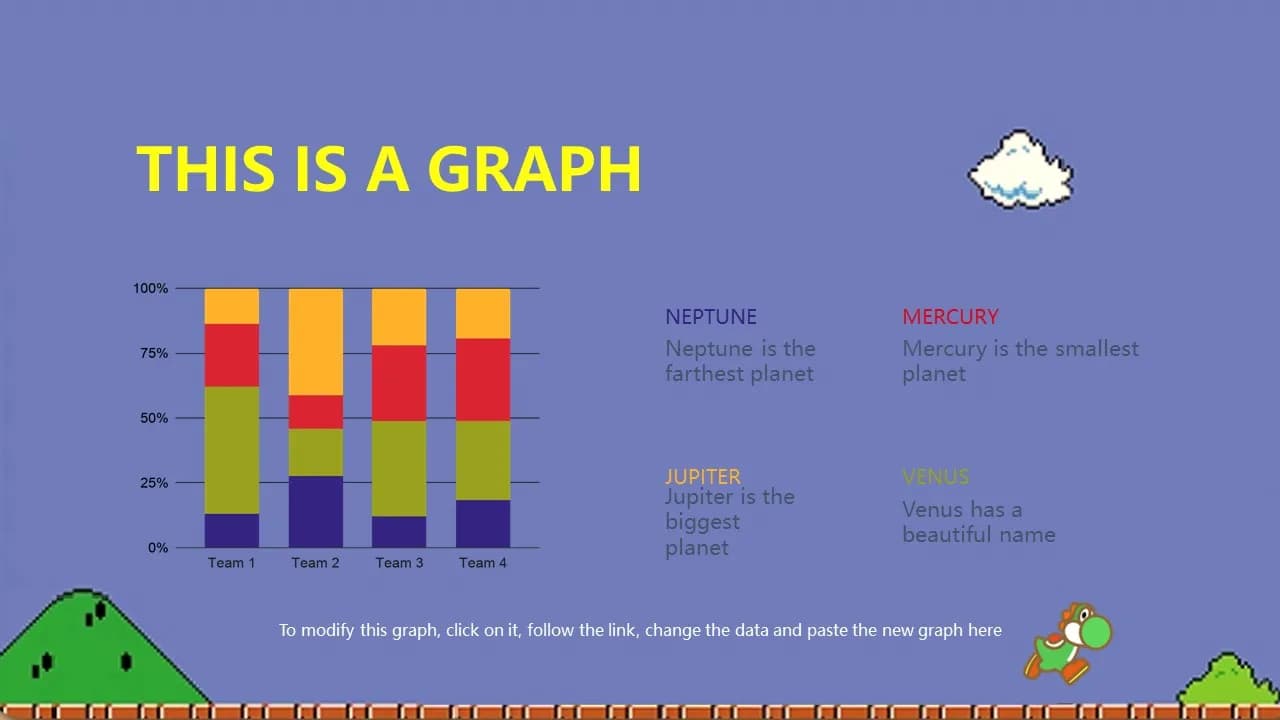 THIS IS A GRAPH

100%
75%
50%
25%
0%
Team 1 Team 2 Team 3 Team 4

NEPTUNE
Neptune is the farthest planet

MERCURY
Mercury is the smallest planet

JUPITER
Jupiter is the biggest planet

VENUS
Venus has a beautiful name

To modify this graph, click on it, follow the link, change the data and paste the new graph here